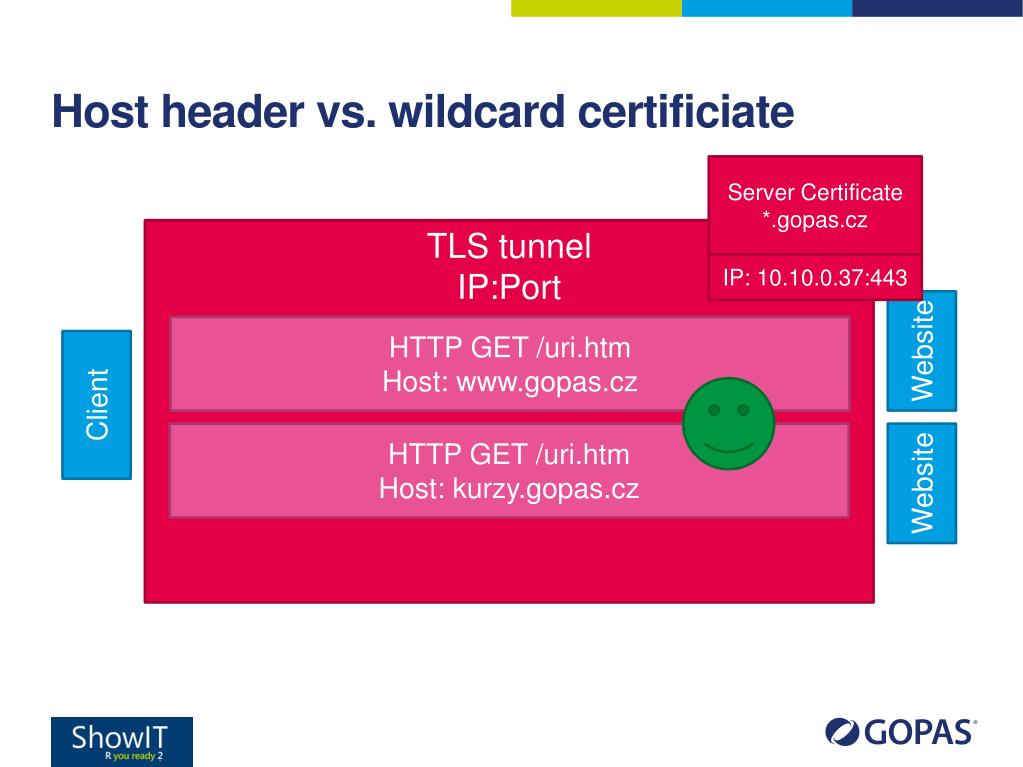 Host header vs. wildcard certificiate

Server Certificate
*.gopas.cz

IP: 10.10.0.37:443

TLS tunnel
IP:Port

Client

HTTP GET /uri.htm
Host: www.gopas.cz

HTTP GET /uri.htm
Host: kurzy.gopas.cz

Website

Website

ShowIT
R you ready 2

GOPAS